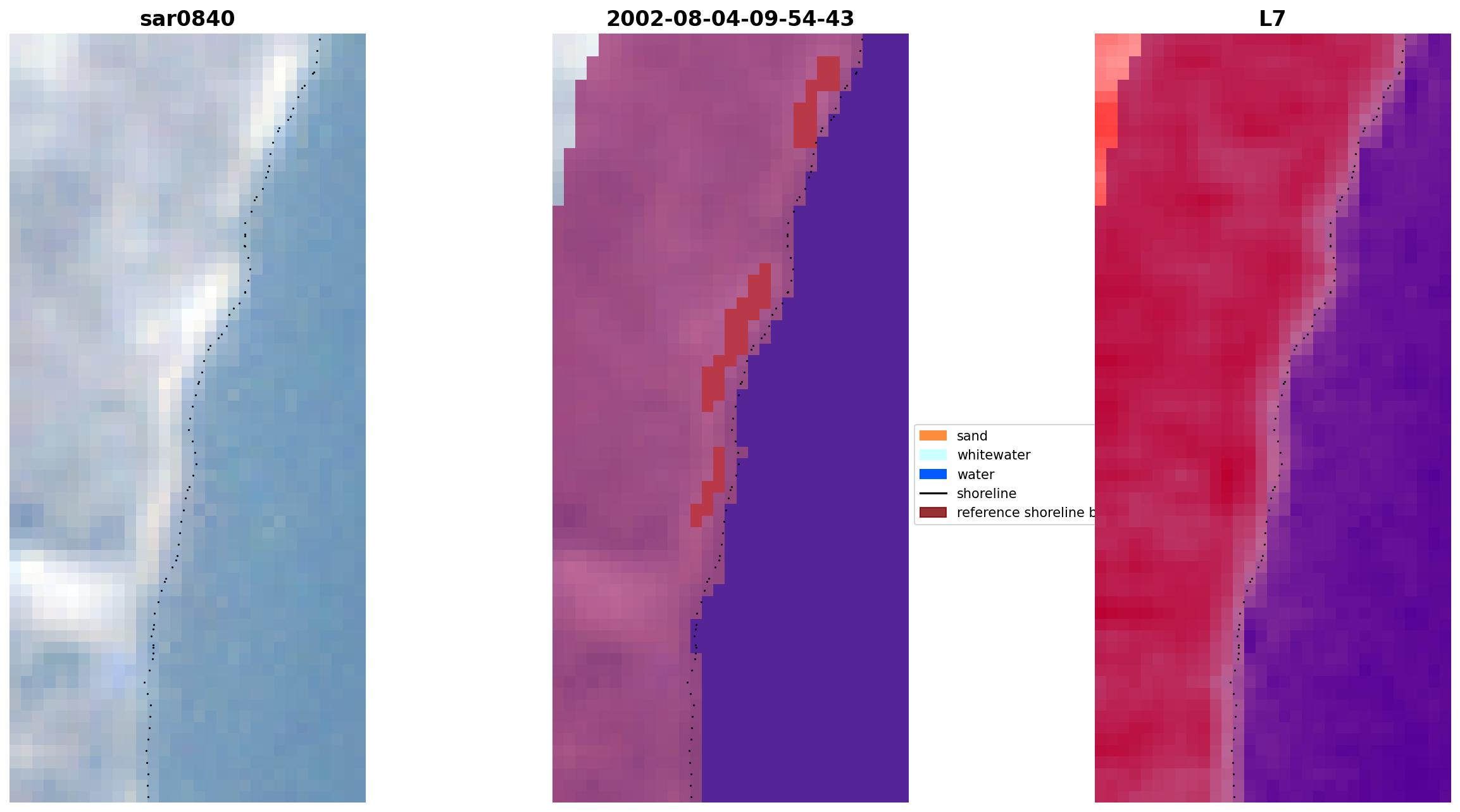 sar0840

2002-08-04-09-54-43

L7

sand
whitewater
water
shoreline
reference shoreline b